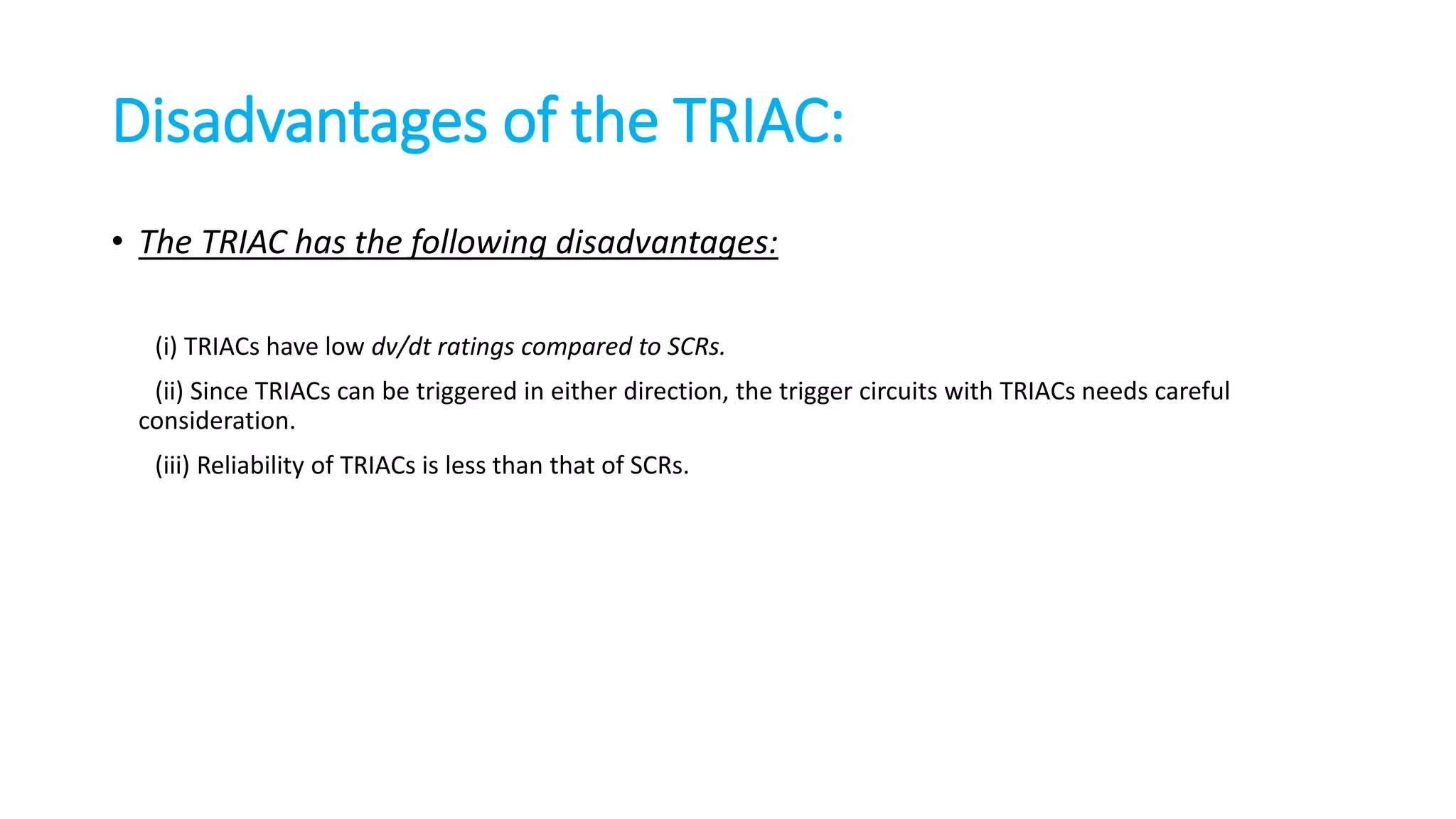 Disadvantages of the TRIAC:

• The TRIAC has the following disadvantages:

(i) TRIACs have low dv/dt ratings compared to SCRs.

(ii) Since TRIACs can be triggered in either direction, the trigger circuits with TRIACs needs careful consideration.

(iii) Reliability of TRIACs is less than that of SCRs.